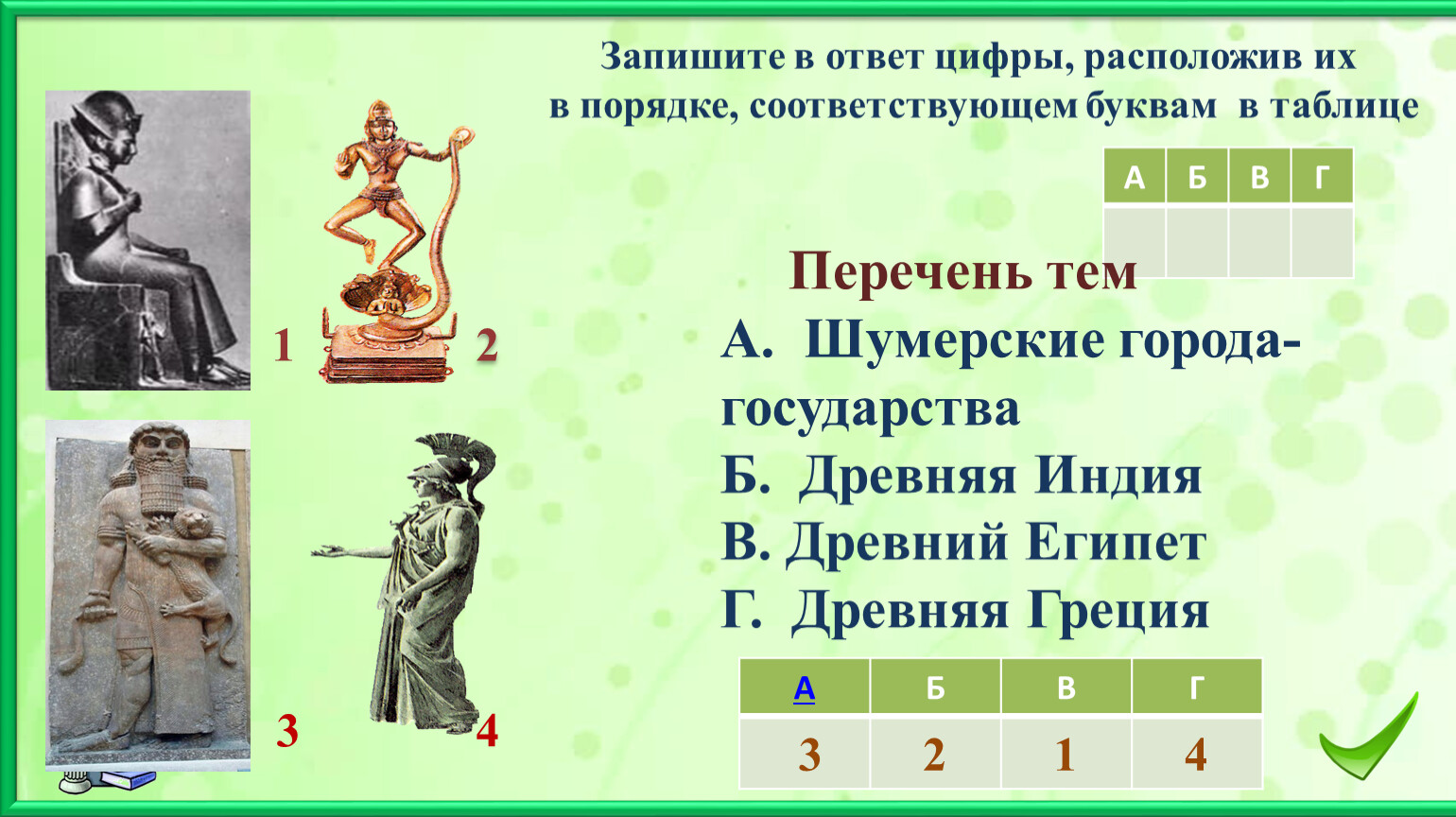 Запишите в ответ цифры, расположив их в порядке, соответствующем буквам в таблице

| А | Б | В | Г |
|---|---|---|---|
|  |  |  |  |

1

2

3

4

Перечень тем

А. Шумерские города-государства

Б. Древняя Индия

В. Древний Египет

Г. Древняя Греция

| А | Б | В | Г |
|---|---|---|---|
| 3 | 2 | 1 | 4 |